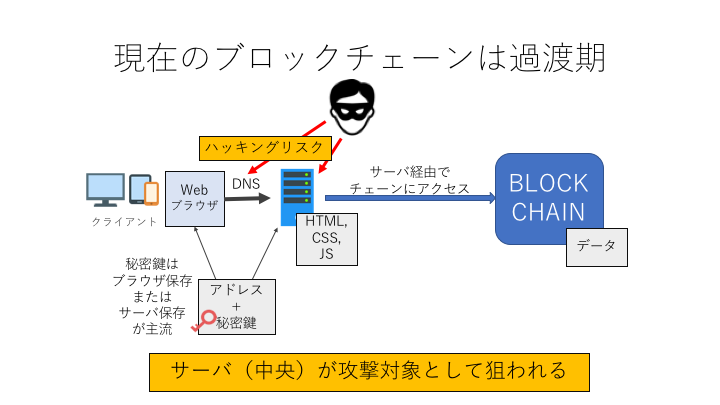 現在のブロックチェーンは過渡期

ハッキングリスク

クライアント

Web ブラウザ

DNS

HTML, CSS, JS

サーバ経由で チェーンにアクセス

BLOCK CHAIN

データ

秘密鍵は ブラウザ保存 または サーバ保存 が主流

アドレス + 秘密鍵

サーバ（中央）が攻撃対象として狙われる